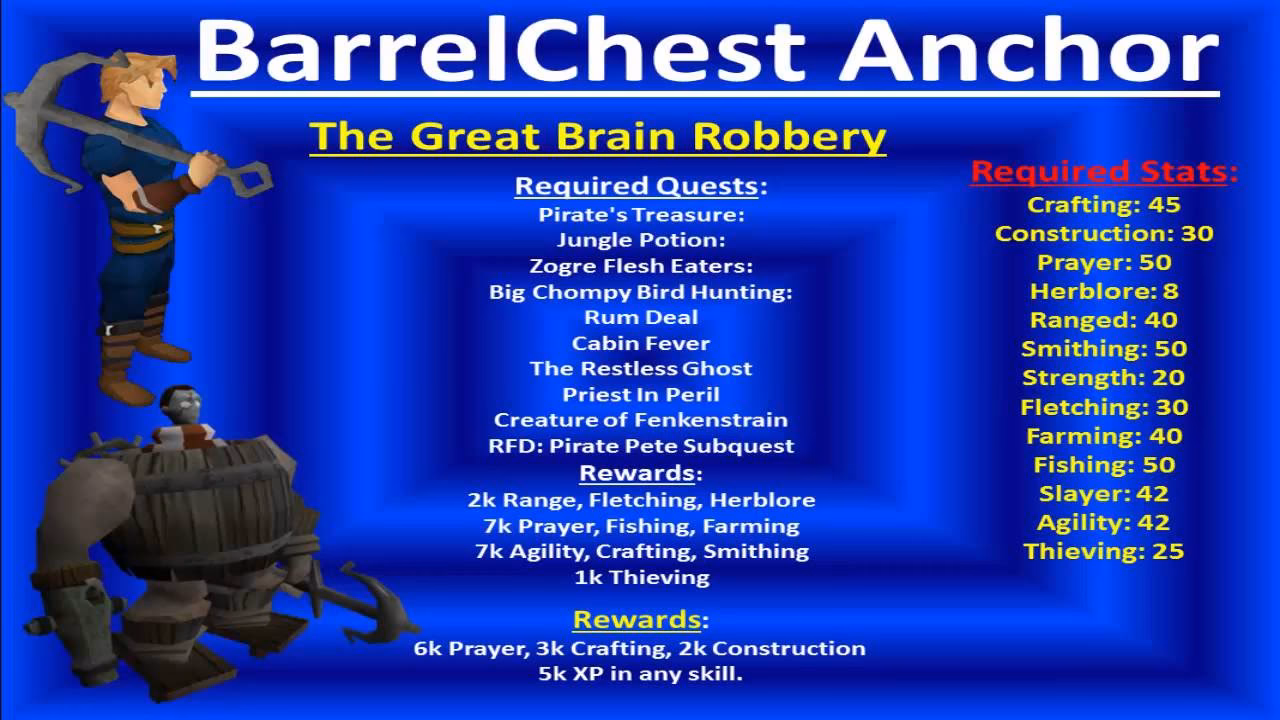 BarrelChest Anchor

The Great Brain Robbery

Required Quests:
Pirate's Treasure:
Jungle Potion:
Zogre Flesh Eaters:
Big Chompy Bird Hunting:
Rum Deal
Cabin Fever
The Restless Ghost
Priest In Peril
Creature of Fenkenstrain
RFD: Pirate Pete Subquest

Rewards:
2k Range, Fletching, Herblore
7k Prayer, Fishing, Farming
7k Agility, Crafting, Smithing
1k Thieving

Rewards:
6k Prayer, 3k Crafting, 2k Construction
5k XP in any skill.

Required Stats:
Crafting: 45
Construction: 30
Prayer: 50
Herblore: 8
Ranged: 40
Smithing: 50
Strength: 20
Fletching: 30
Farming: 40
Fishing: 50
Slayer: 42
Agility: 42
Thieving: 25